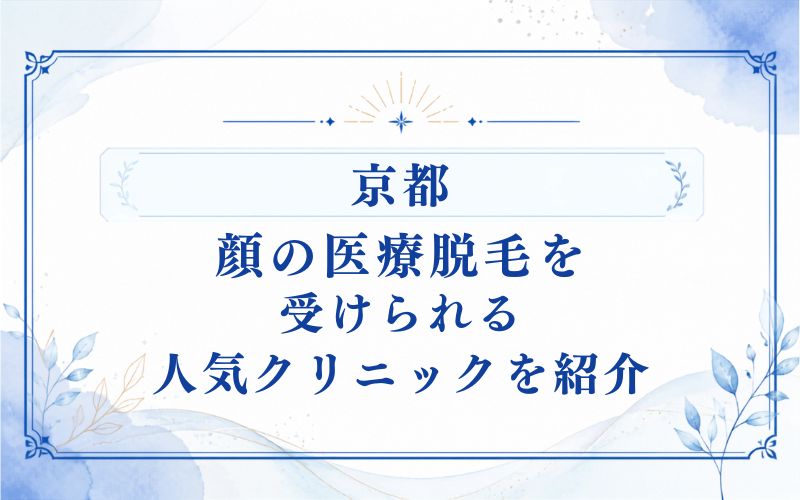 京都

顔の医療脱毛を受けられる人気クリニックを紹介